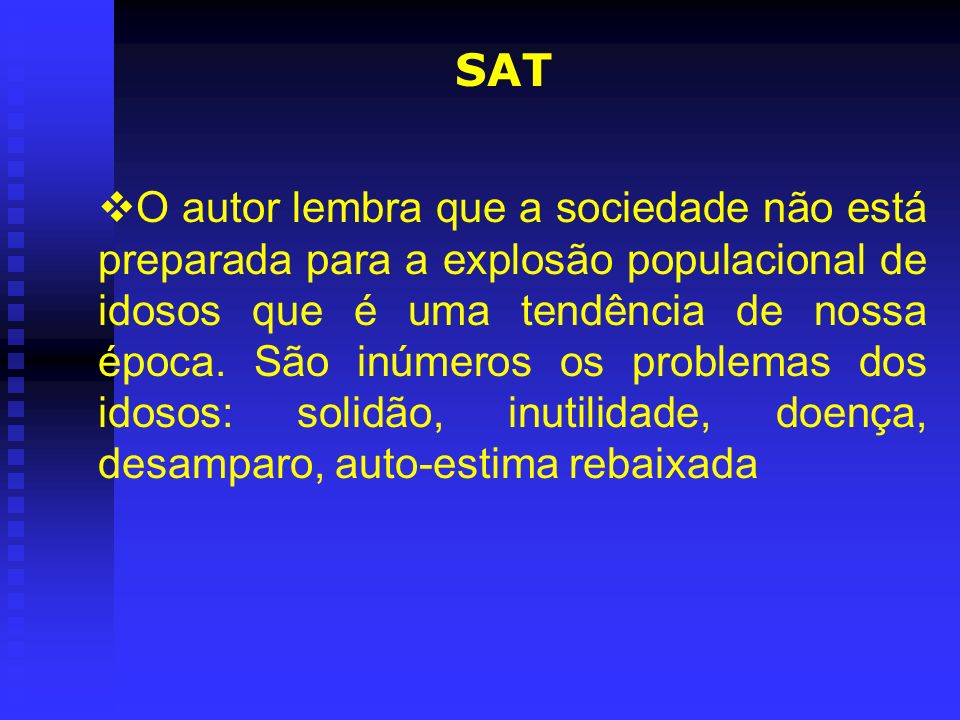 SAT

❖O autor lembra que a sociedade não está preparada para a explosão populacional de idosos que é uma tendência de nossa época. São inúmeros os problemas dos idosos: solidão, inutilidade, doença, desamparo, auto-estima rebaixada